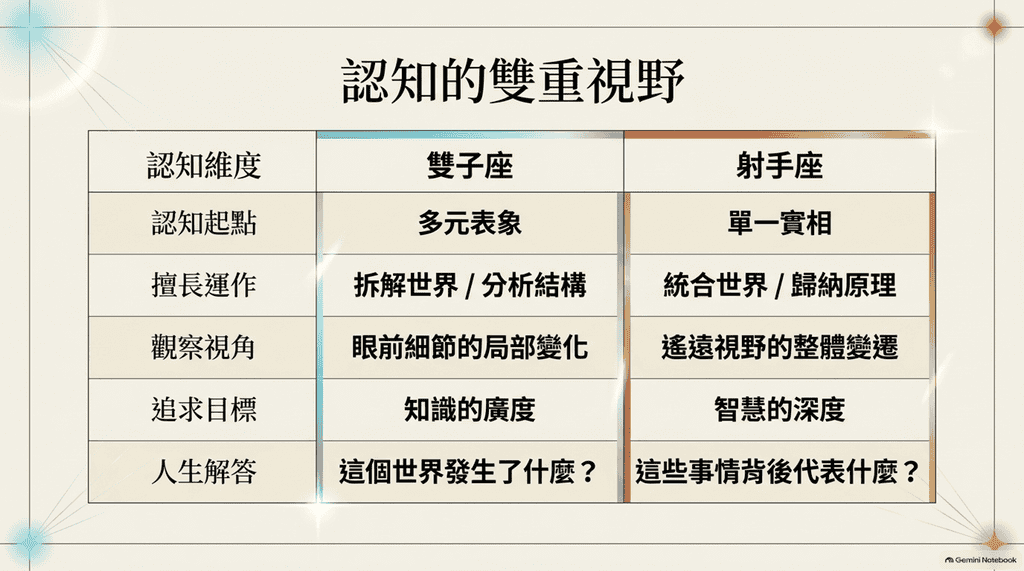 認知的雙重視野

| 認知維度 | 雙子座 | 射手座 |
|---|---|---|
| 認知起點 | 多元表象 | 單一實相 |
| 擅長運作 | 拆解世界 / 分析結構 | 統合世界 / 歸納原理 |
| 觀察視角 | 眼前細節的局部變化 | 遙遠視野的整體變遷 |
| 追求目標 | 知識的廣度 | 智慧的深度 |
| 人生解答 | 這個世界發生了什麼？ | 這些事情背後代表什麼？ |

Gemini Notebook